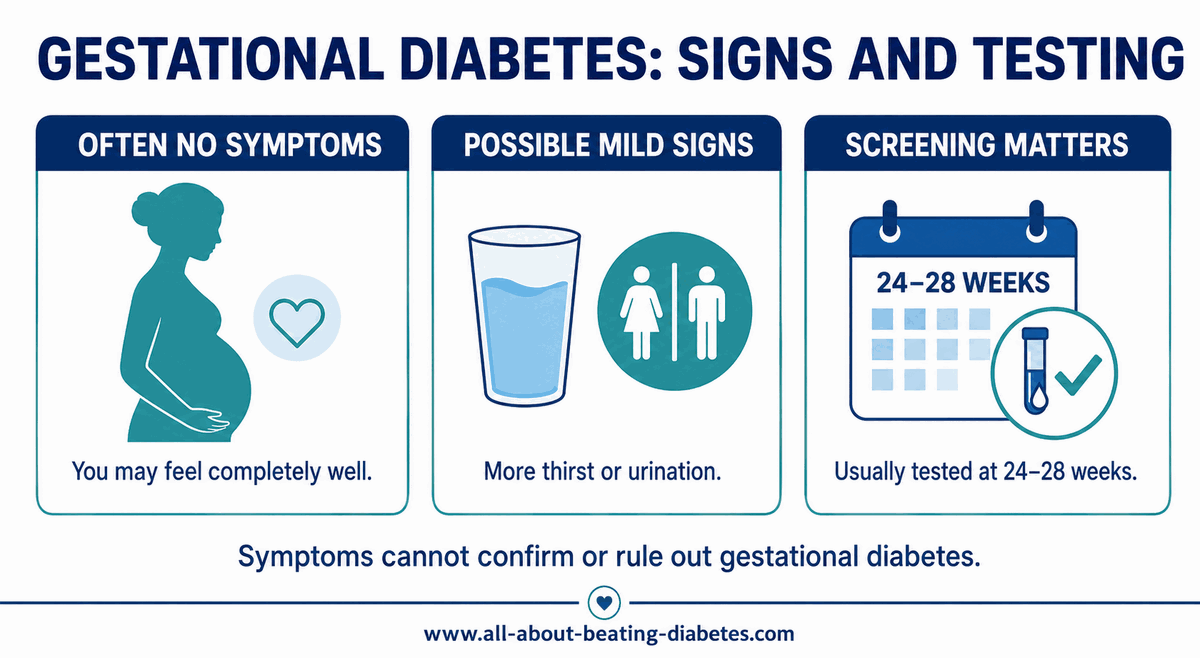 GESTATIONAL DIABETES: SIGNS AND TESTING

OFTEN NO SYMPTOMS

You may feel completely well.

POSSIBLE MILD SIGNS

More thirst or urination.

SCREENING MATTERS

24–28 WEEKS

Usually tested at 24–28 weeks.

Symptoms cannot confirm or rule out gestational diabetes.

www.all-about-beating-diabetes.com